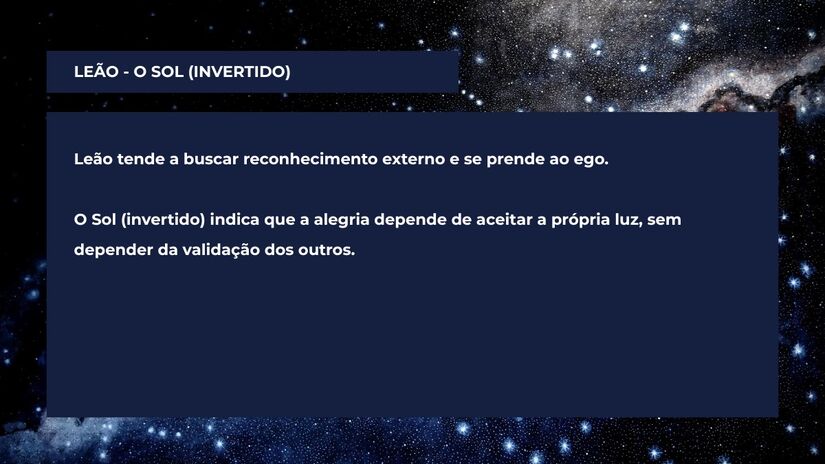 LEÃO - O SOL (INVERTIDO)

Leão tende a buscar reconhecimento externo e se prende ao ego.

O Sol (invertido) indica que a alegria depende de aceitar a própria luz, sem depender da validação dos outros.